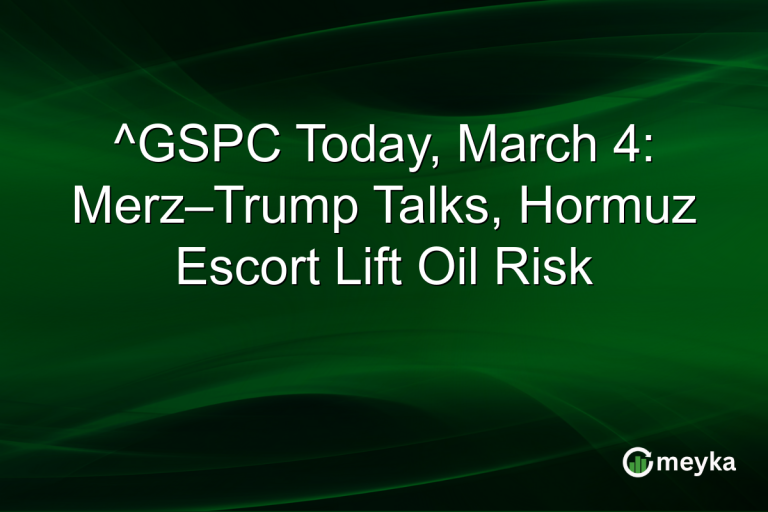 ^GSPC Today, March 4: Merz–Trump Talks, Hormuz Escort Lift Oil Risk

meyka